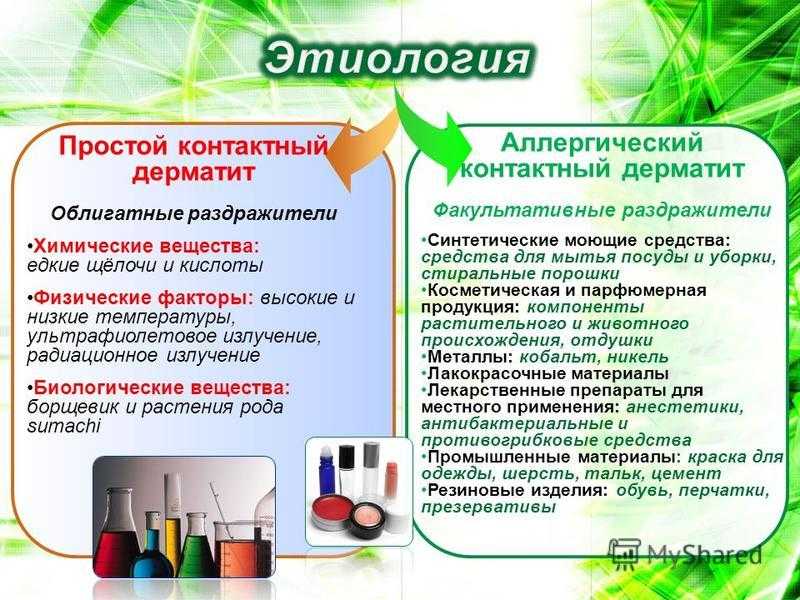 Этиология

Простой контактный дерматит

Облигатные раздражители

•Химические вещества: едкие щёлочи и кислоты

•Физические факторы: высокие и низкие температуры, ультрафиолетовое излучение, радиационное излучение

•Биологические вещества: борщевик и растения рода sumachi

Аллергический контактный дерматит

Факультативные раздражители

•Синтетические моющие средства: средства для мытья посуды и уборки, стиральные порошки
•Косметическая и парфюмерная продукция: компоненты растительного и животного происхождения, отдушки
•Металлы: кобальт, никель
•Лакокрасочные материалы
•Лекарственные препараты для местного применения: анестетики, антибактериальные и противогрибковые средства
•Промышленные материалы: краска для одежды, шерсть, тальк, цемент
•Резиновые изделия: обувь, перчатки, презервативы

MyShared